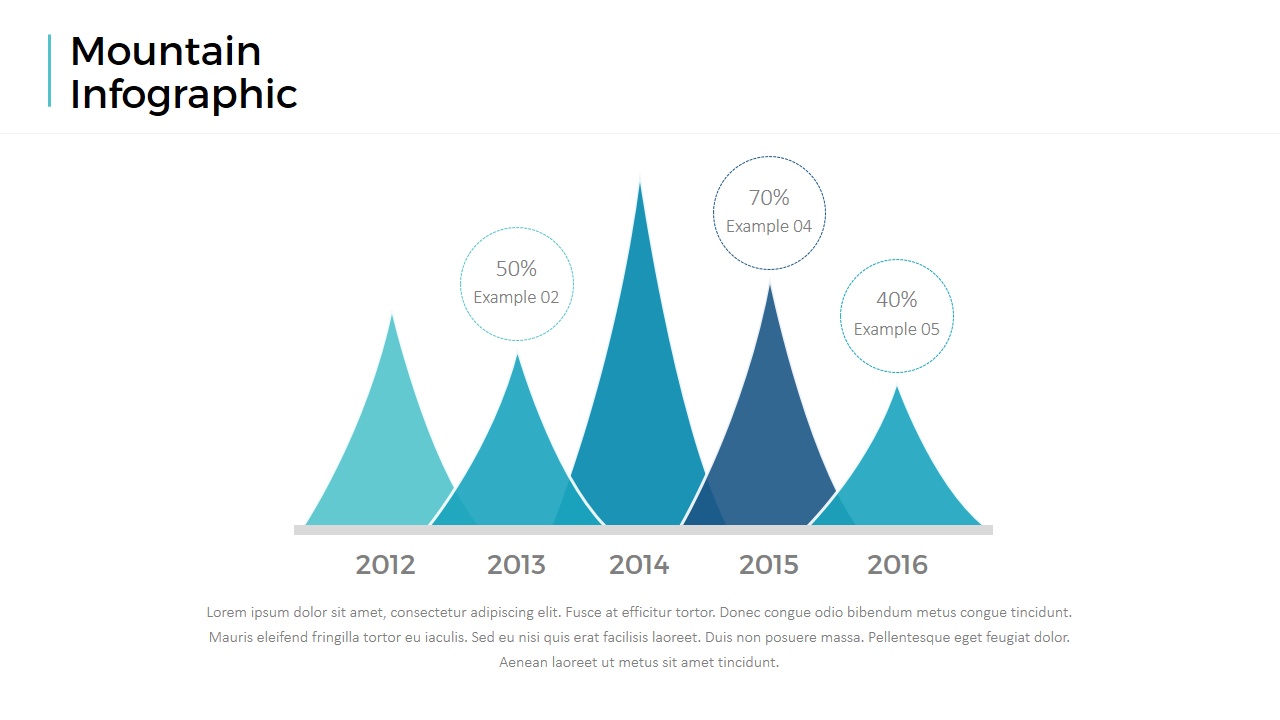 Mountain Infographic

50%
Example 02

70%
Example 04

40%
Example 05

2012 2013 2014 2015 2016

Lorem ipsum dolor sit amet, consectetur adipiscing elit. Fusce at efficitur tortor. Donec congue odio bibendum metus congue tincidunt. Mauris eleifend fringilla tortor eu iaculis. Sed eu nisi quis erat facilisis laoreet. Duis non posuere massa. Pellentesque eget feugiat dolor. Aenean laoreet ut metus sit amet tincidunt.